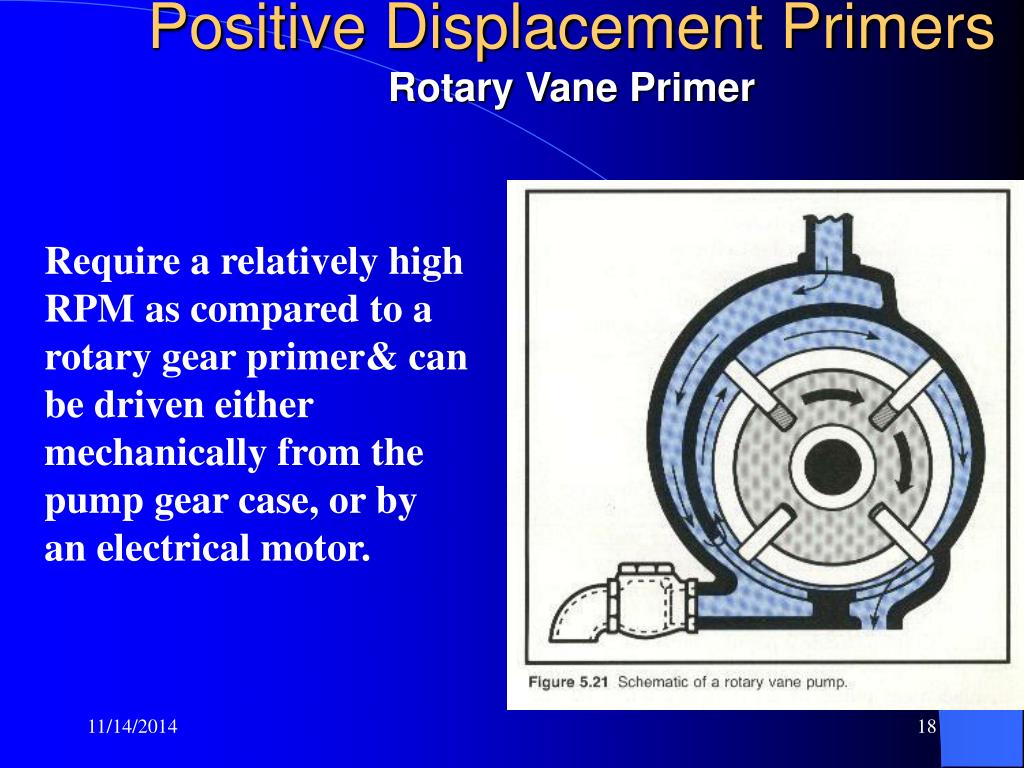 Positive Displacement Primers
Rotary Vane Primer

Require a relatively high RPM as compared to a rotary gear primer& can be driven either mechanically from the pump gear case, or by an electrical motor.

Figure 5.21 Schematic of a rotary vane pump.

11/14/2014

18